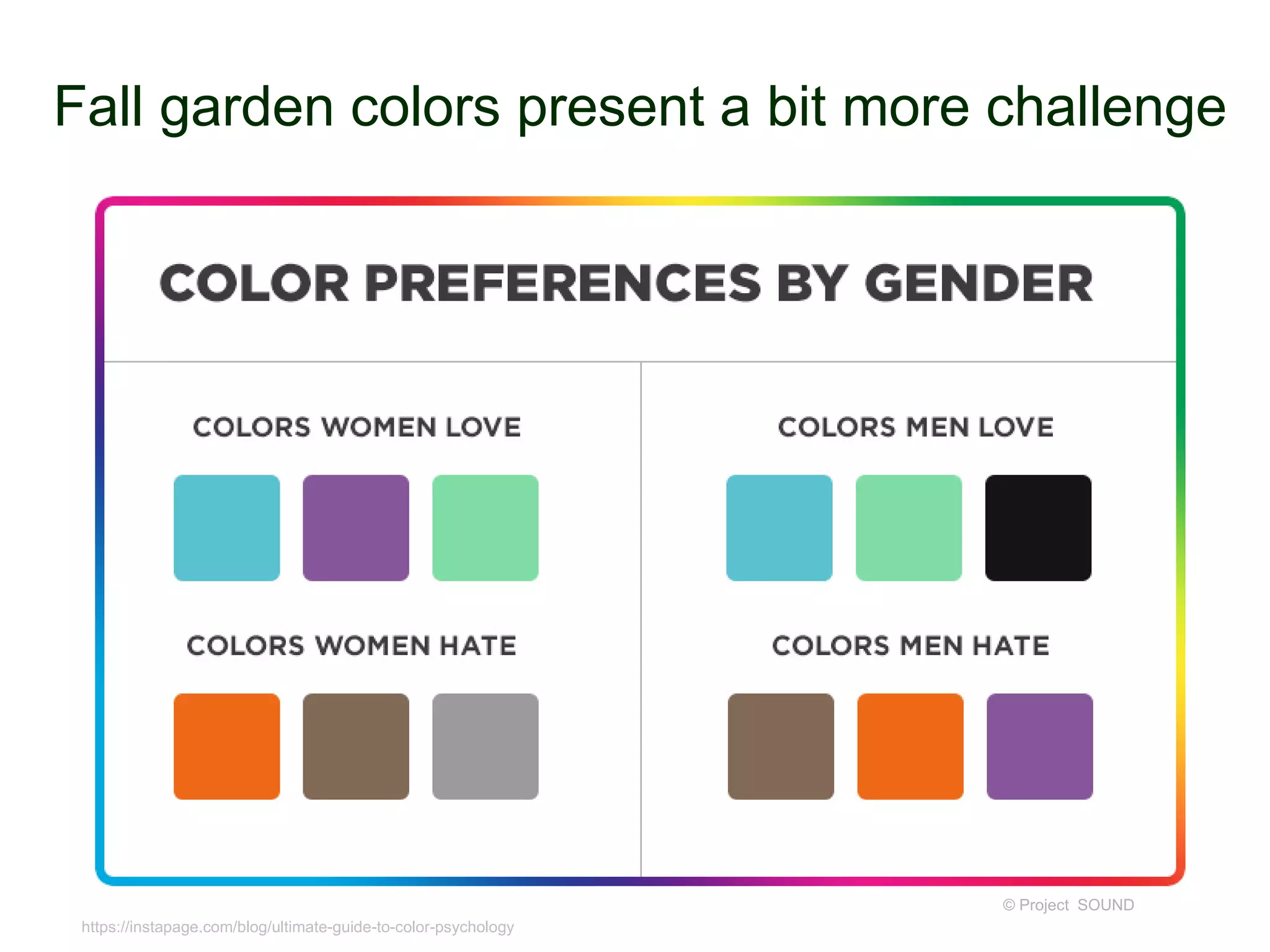 Fall garden colors present a bit more challenge

COLOR PREFERENCES BY GENDER

COLORS WOMEN LOVE

COLORS WOMEN HATE

COLORS MEN LOVE

COLORS MEN HATE

© Project SOUND

https://instapage.com/blog/ultimate-guide-to-color-psychology